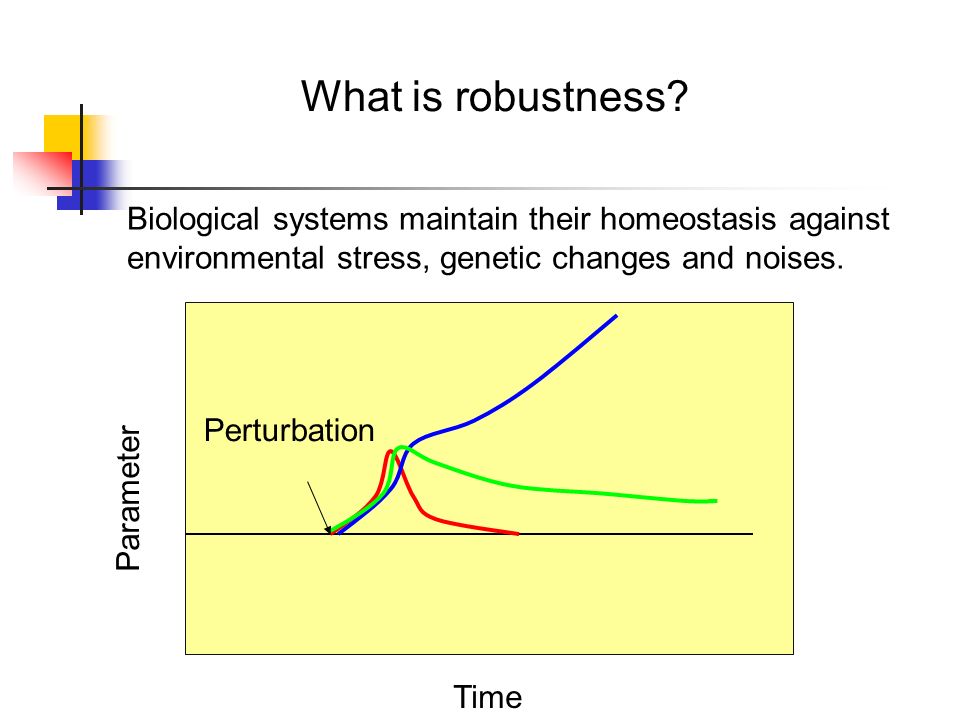 What is robustness?

Biological systems maintain their homeostasis against environmental stress, genetic changes and noises.

Perturbation

Parameter

Time